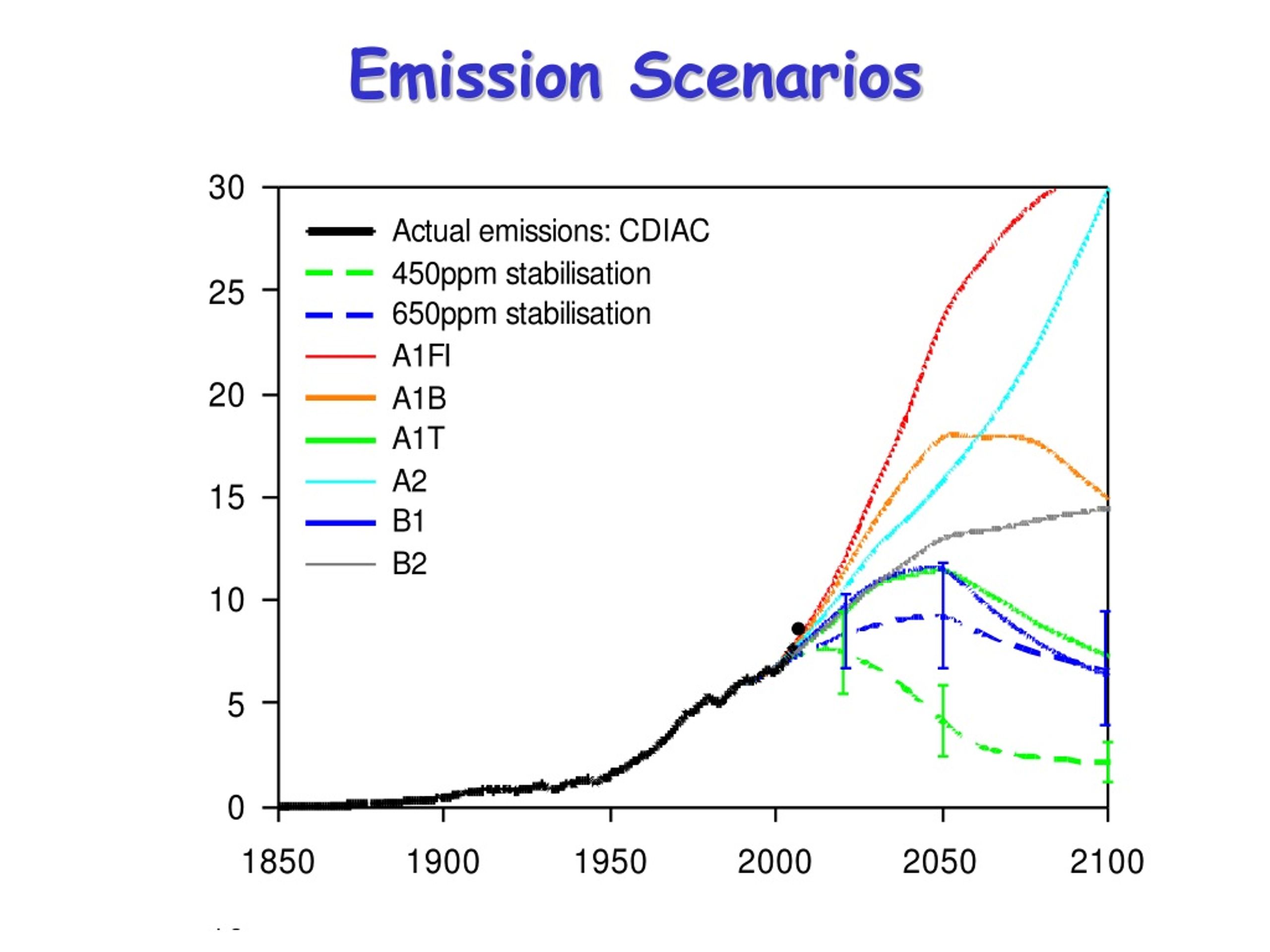 Emission Scenarios

30
25
20
15
10
5
0

Actual emissions: CDIAC
450ppm stabilisation
650ppm stabilisation
A1FI
A1B
A1T
A2
B1
B2

1850 1900 1950 2000 2050 2100